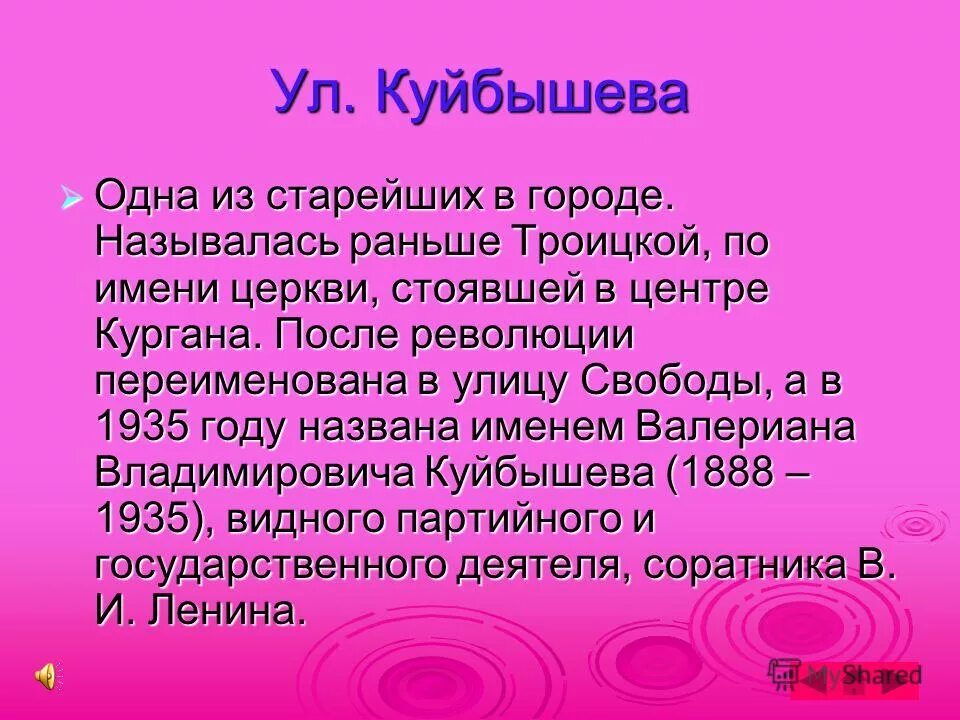 Ул. Куйбышева

Одна из старейших в городе. Называлась раньше Троицкой, по имени церкви, стоявшей в центре Кургана. После революции переименована в улицу Свободы, а в 1935 году названа именем Валериана Владимировича Куйбышева (1888 – 1935), видного партийного и государственного деятеля, соратника В. И. Ленина.

MyShared